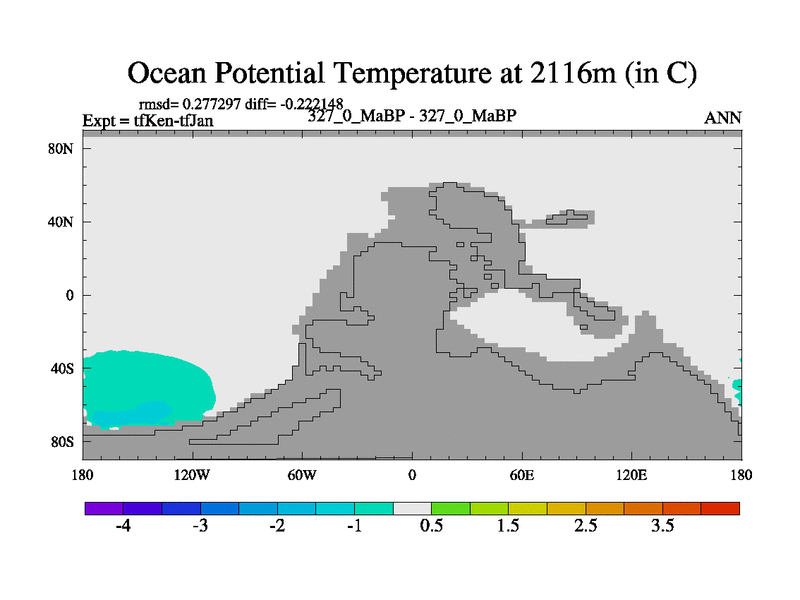 Ocean Potential Temperature at 2116m (in C)

rmsd= 0.277297 diff= -0.222148
Expt = tfKen-tfJan
327_0_MaBP - 327_0_MaBP
ANN

80N
40N
0
40S
80S

180
120W
60W
0
60E
120E
180

-4
-3
-2
-1
0.5
1.5
2.5
3.5